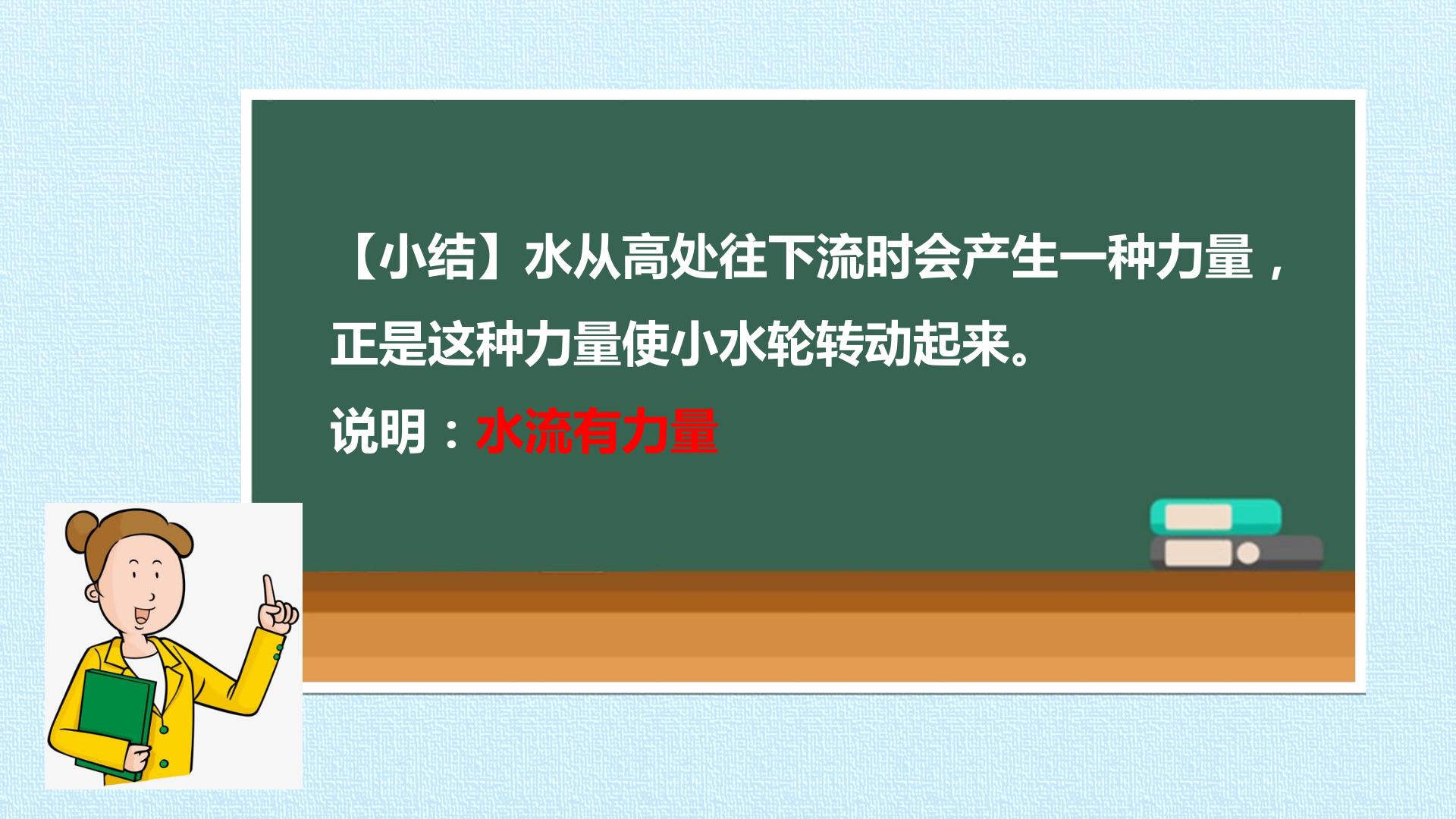 【小结】水从高处往下流时会产生一种力量，正是这种力量使小水轮转动起来。

说明：水流有力量